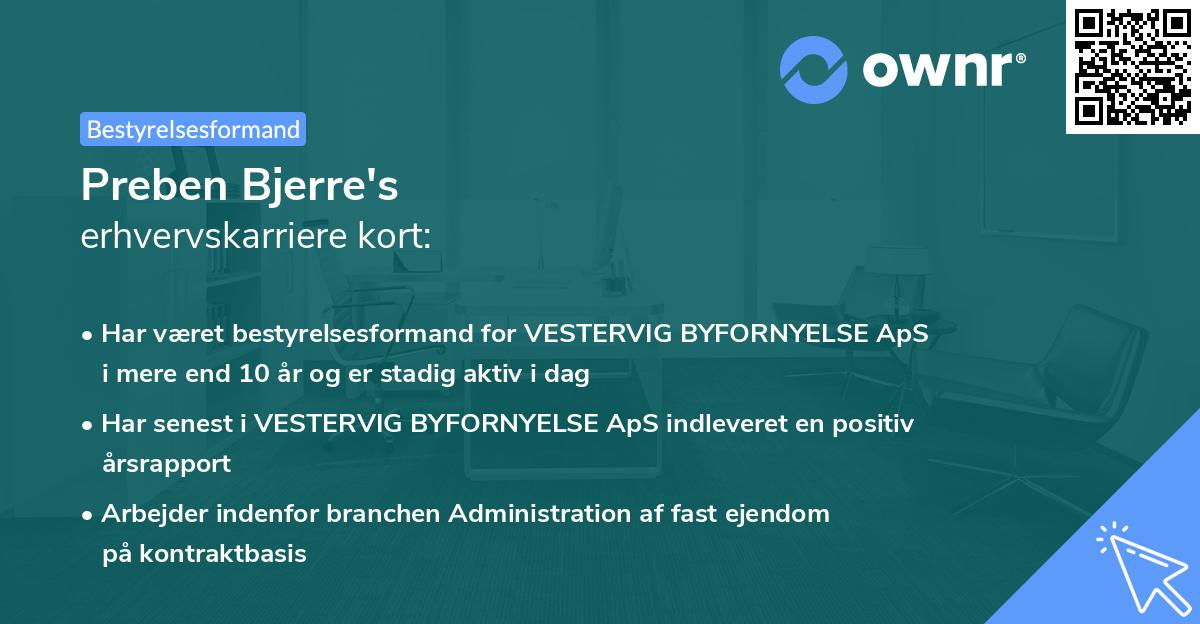 ownr®

Bestyrelsesformand

Preben Bjerre's
erhvervskarriere kort:

• Har været bestyrelsesformand for VESTERVIG BYFORNYELSE ApS i mere end 10 år og er stadig aktiv i dag

• Har senest i VESTERVIG BYFORNYELSE ApS indleveret en positiv årsrapport

• Arbejder indenfor branchen Administration af fast ejendom på kontraktbasis